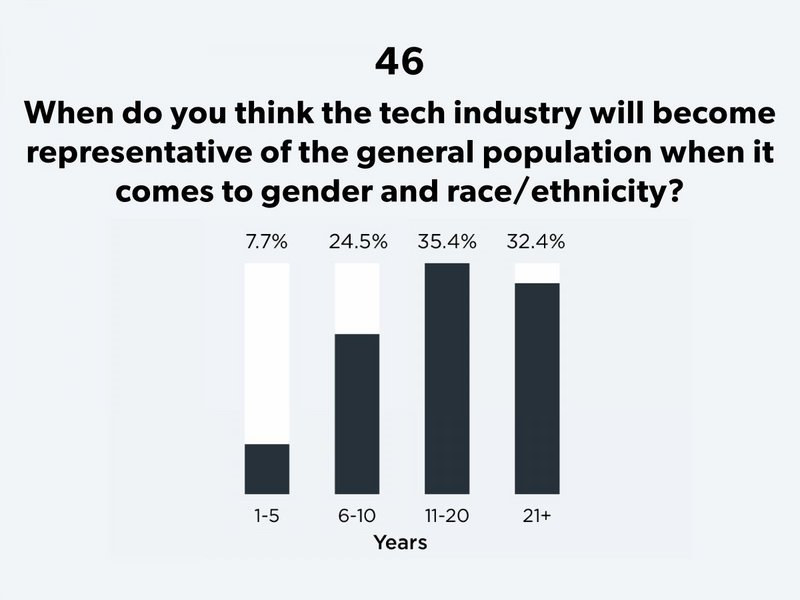 46

When do you think the tech industry will become representative of the general population when it comes to gender and race/ethnicity?

7.7% 24.5% 35.4% 32.4%

1-5 6-10 11-20 21+

Years